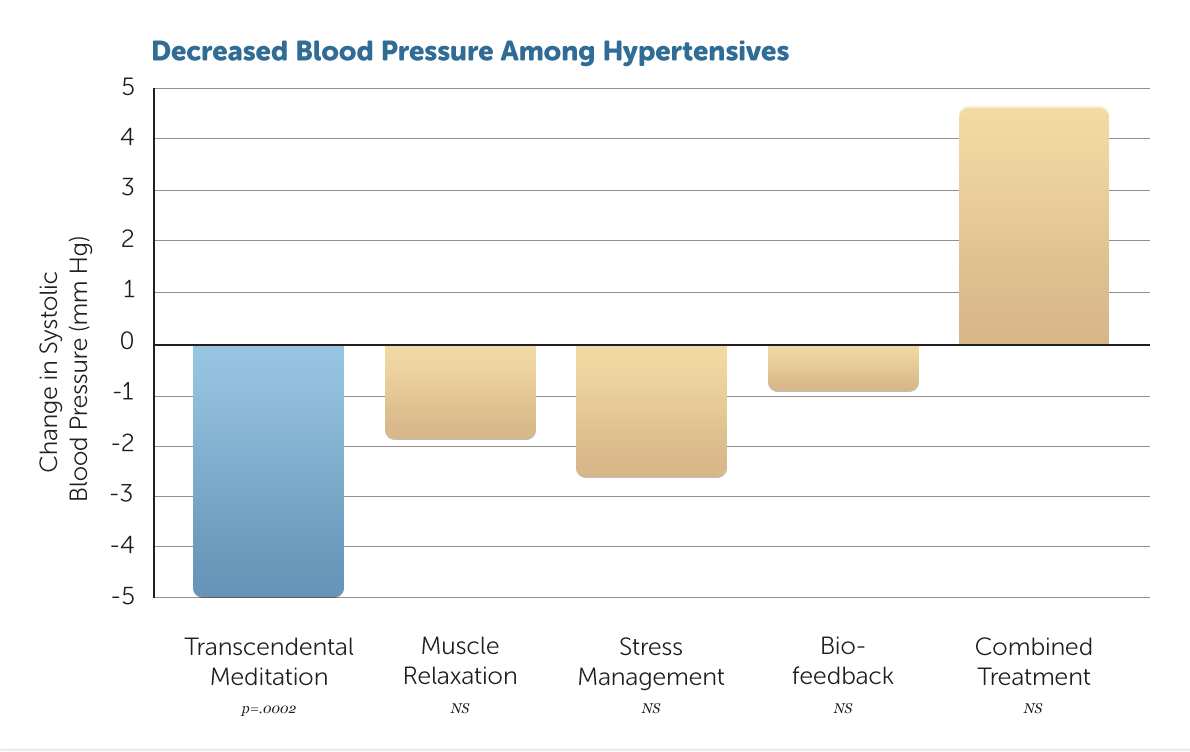 Decreased Blood Pressure Among Hypertensives

Change in Systolic Blood Pressure (mm Hg)

5
4
3
2
1
0
-1
-2
-3
-4
-5

Transcendental Meditation
p=.0002

Muscle Relaxation
NS

Stress Management
NS

Bio-feedback
NS

Combined Treatment
NS